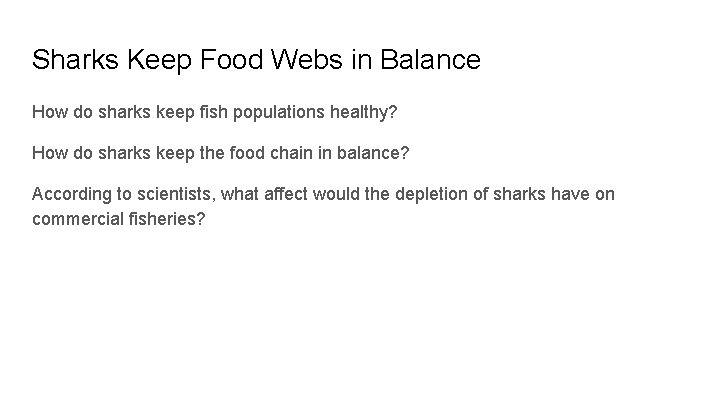 Sharks Keep Food Webs in Balance

How do sharks keep fish populations healthy?

How do sharks keep the food chain in balance?

According to scientists, what affect would the depletion of sharks have on commercial fisheries?